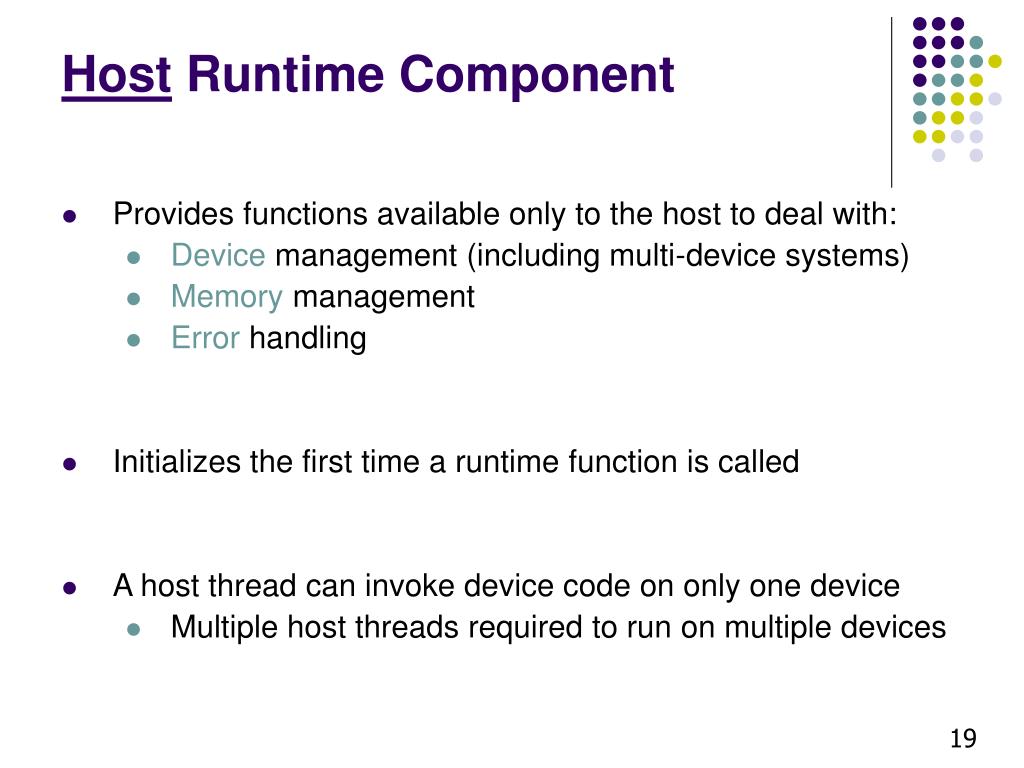 Host Runtime Component

- Provides functions available only to the host to deal with:
  - Device management (including multi-device systems)
  - Memory management
  - Error handling

- Initializes the first time a runtime function is called

- A host thread can invoke device code on only one device
  - Multiple host threads required to run on multiple devices

19